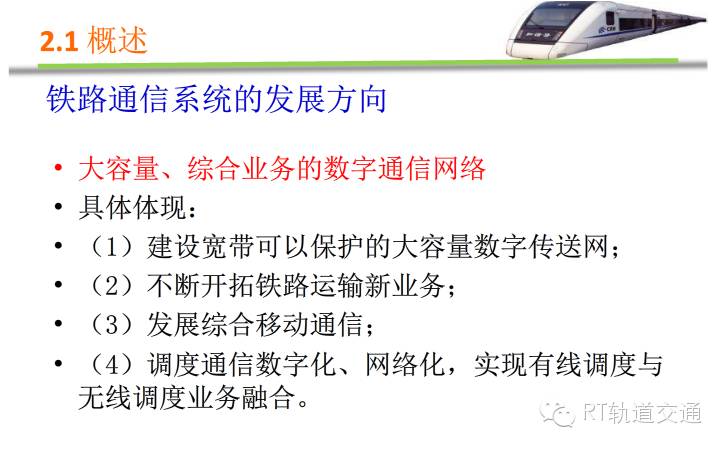 2.1 概述

铁路通信系统的发展方向

• 大容量、综合业务的数字通信网络
• 具体体现：
• （1）建设宽带可以保护的大容量数字传送网；
• （2）不断开拓铁路运输新业务；
• （3）发展综合移动通信；
• （4）调度通信数字化、网络化，实现有线调度与无线调度业务融合。

RT轨道交通